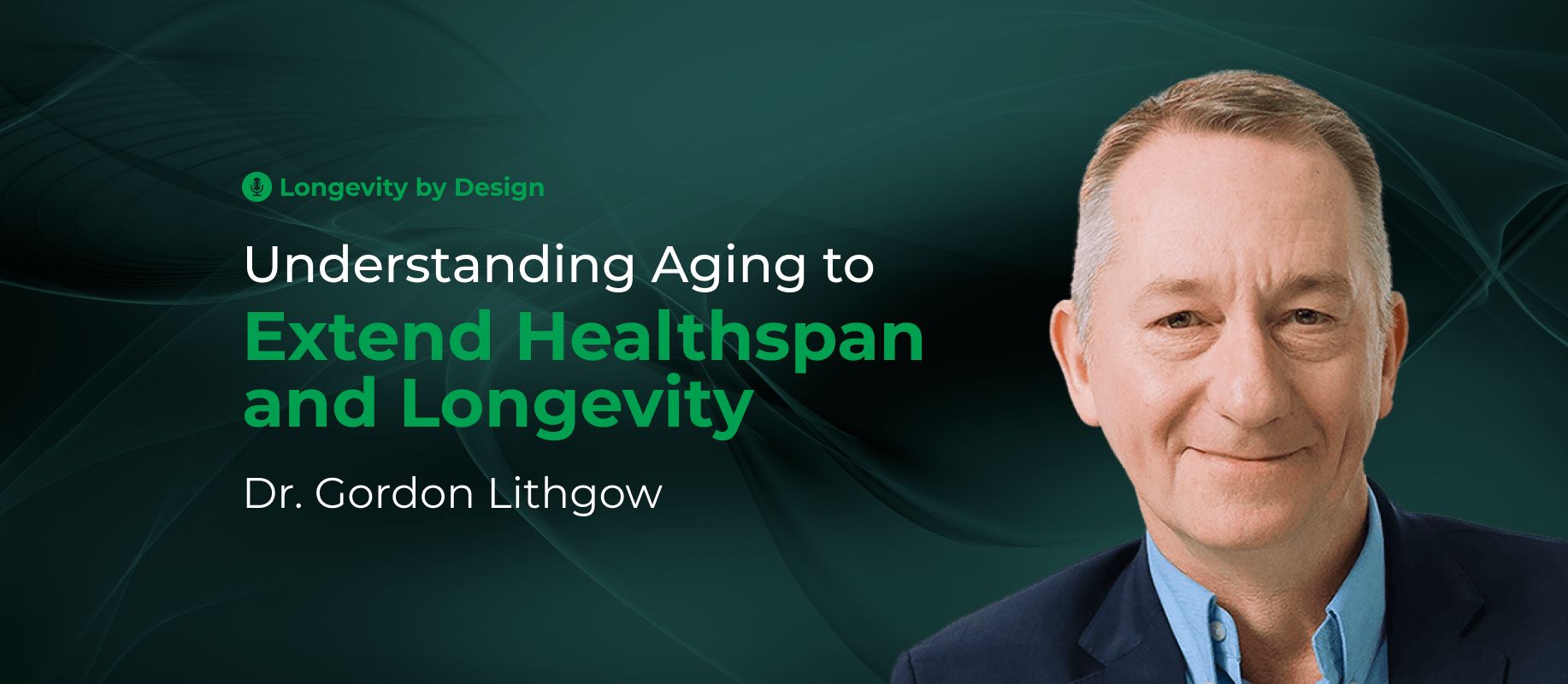 Longevity by Design

Understanding Aging to Extend Healthspan and Longevity

Dr. Gordon Lithgow